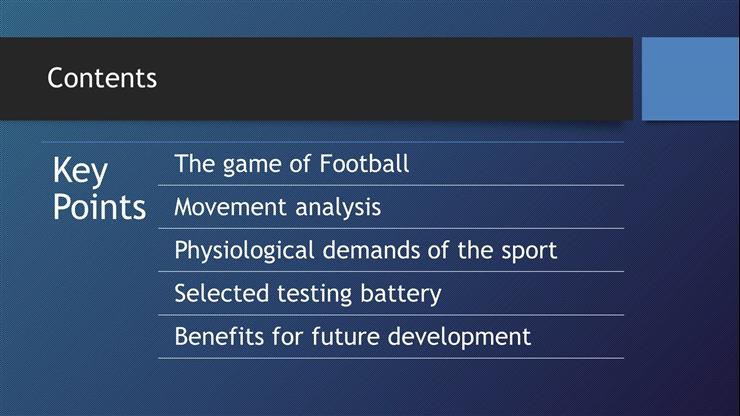 Contents

Key Points

The game of Football

Movement analysis

Physiological demands of the sport

Selected testing battery

Benefits for future development